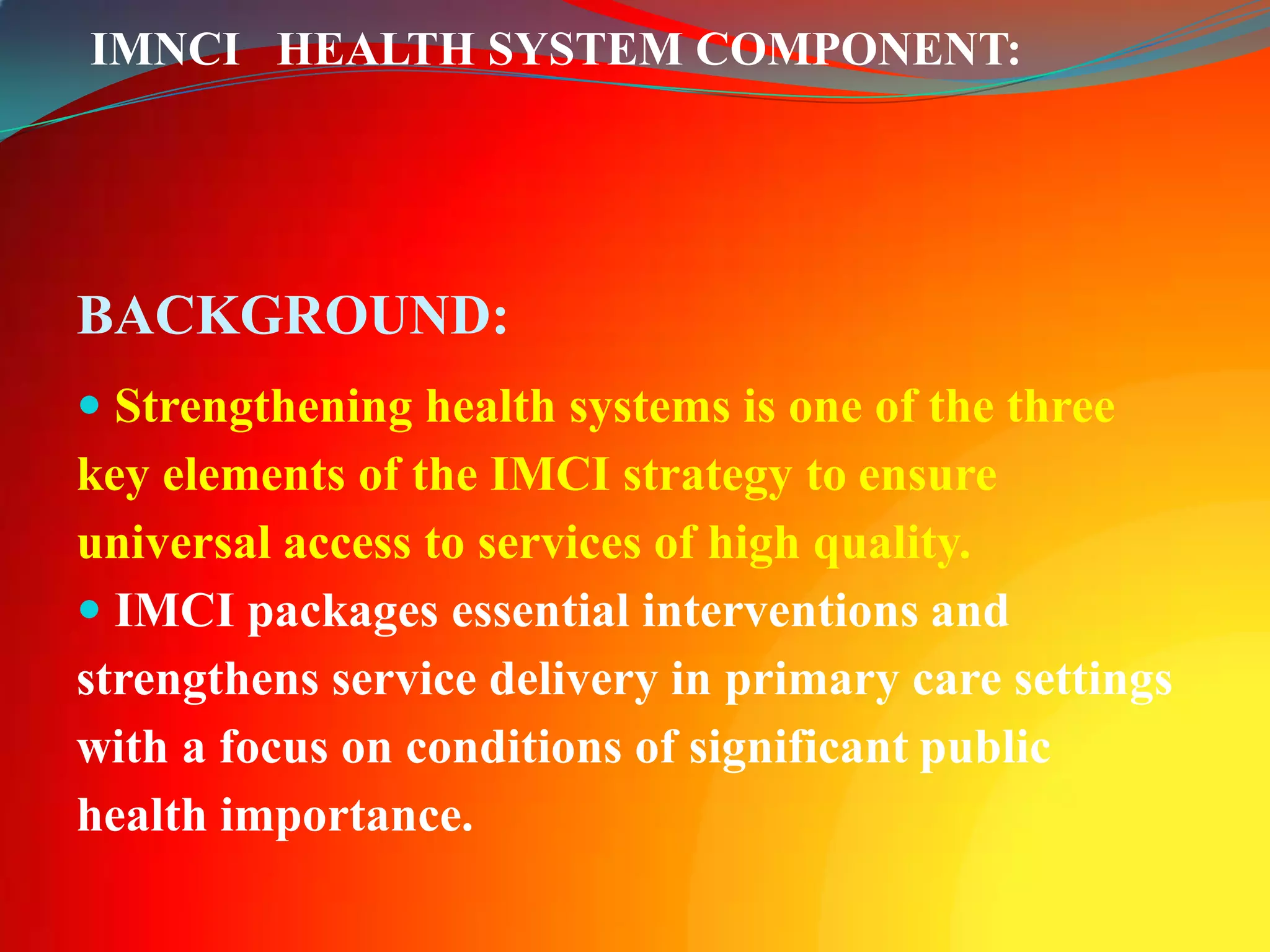 IMNCI HEALTH SYSTEM COMPONENT:

BACKGROUND:

• Strengthening health systems is one of the three key elements of the IMCI strategy to ensure universal access to services of high quality.
• IMCI packages essential interventions and strengthens service delivery in primary care settings with a focus on conditions of significant public health importance.